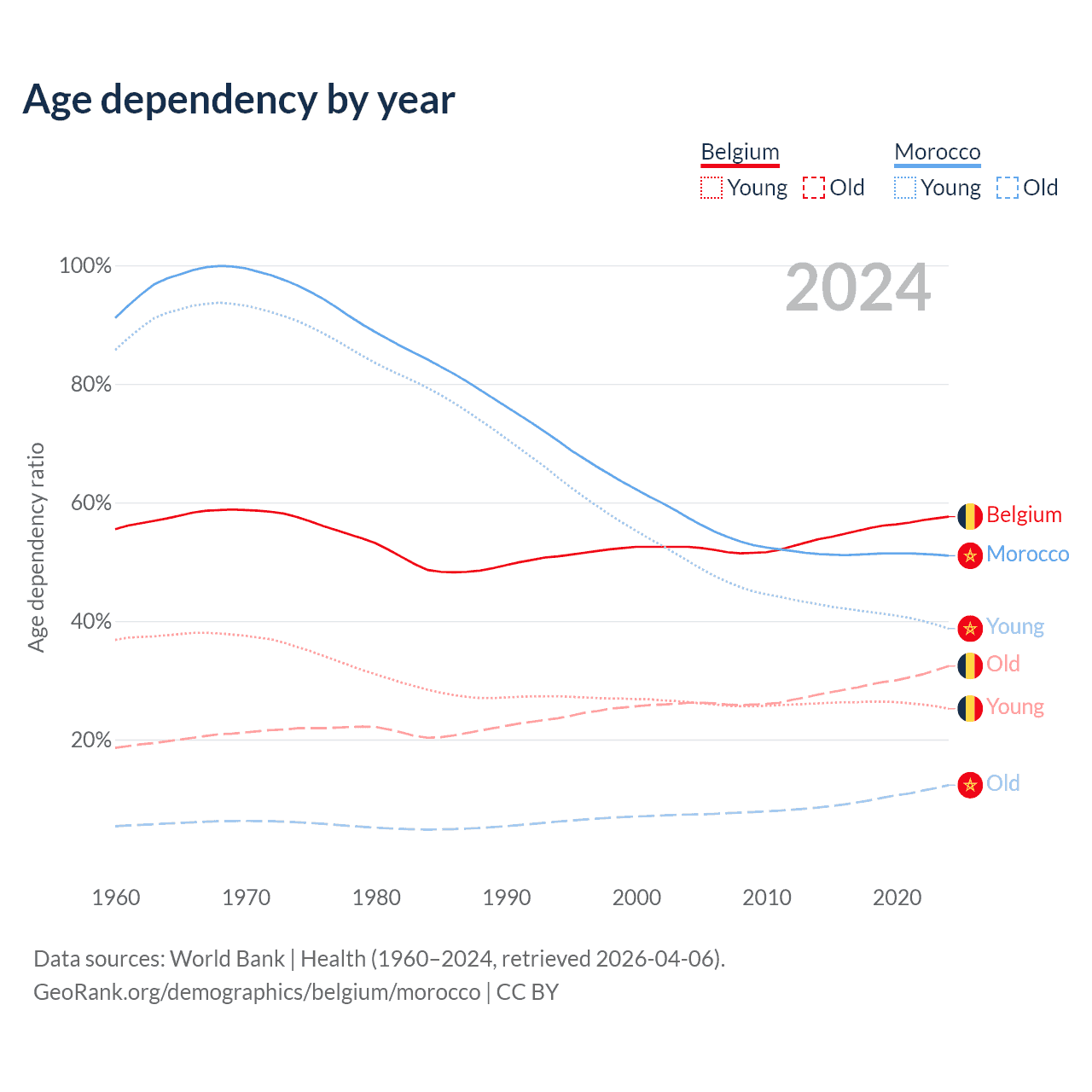 Age dependency by year

Belgium
Young Old

Morocco
Young Old

2024

Age dependency ratio

100%
80%
60%
40%
20%

Belgium
Morocco
Young
Old
Young
Old

1960
1970
1980
1990
2000
2010
2020

Data sources: World Bank | Health (1960–2024, retrieved 2026-04-06).
GeoRank.org/demographics/belgium/morocco | CC BY